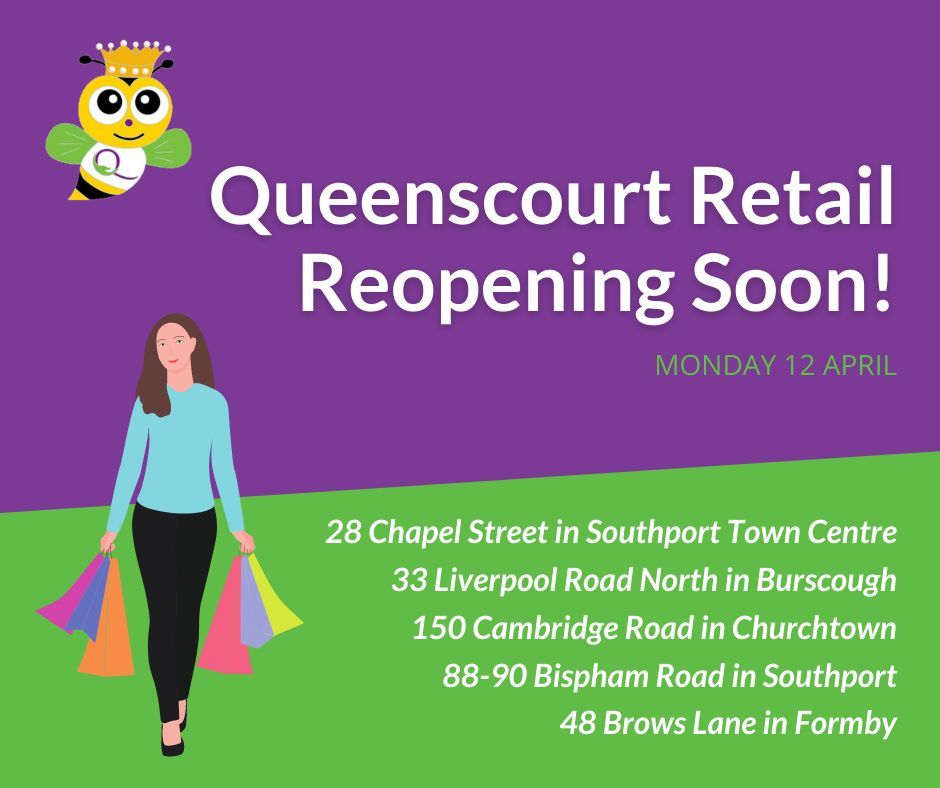 Q

Queenscourt Retail Reopening Soon!

MONDAY 12 APRIL

28 Chapel Street in Southport Town Centre
33 Liverpool Road North in Burscough
150 Cambridge Road in Churchtown
88-90 Bispham Road in Southport
48 Brows Lane in Formby